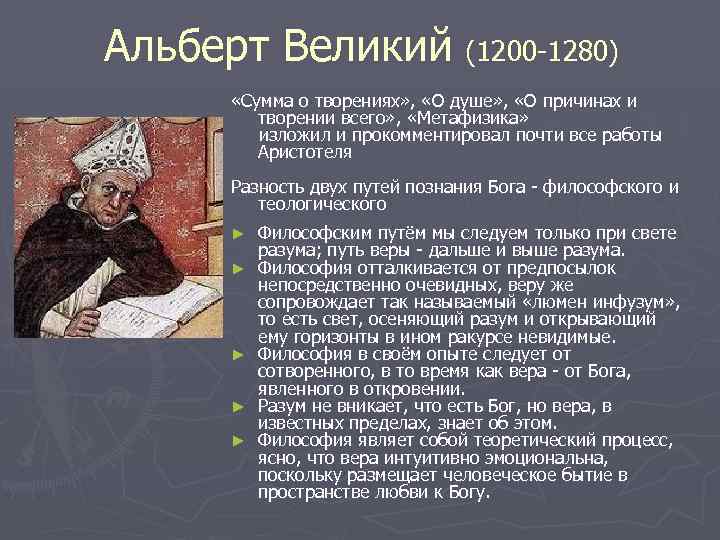 Альберт Великий (1200-1280)

«Сумма о творениях», «О душе», «О причинах и творении всего», «Метафизика»
изложил и прокомментировал почти все работы Аристотеля

Разность двух путей познания Бога - философского и теологического

► Философским путём мы следуем только при свете разума; путь веры - дальше и выше разума.
► Философия отталкивается от предпосылок непосредственно очевидных, веру же сопровождает так называемый «люмен инфузум», то есть свет, осеняющий разум и открывающий ему горизонты в ином ракурсе невидимые.
► Философия в своём опыте следует от сотворенного, в то время как вера - от Бога, явленного в откровении.
► Разум не вникает, что есть Бог, но вера, в известных пределах, знает об этом.
► Философия являет собой теоретический процесс, ясно, что вера интуитивно эмоциональна, поскольку размещает человеческое бытие в пространстве любви к Богу.